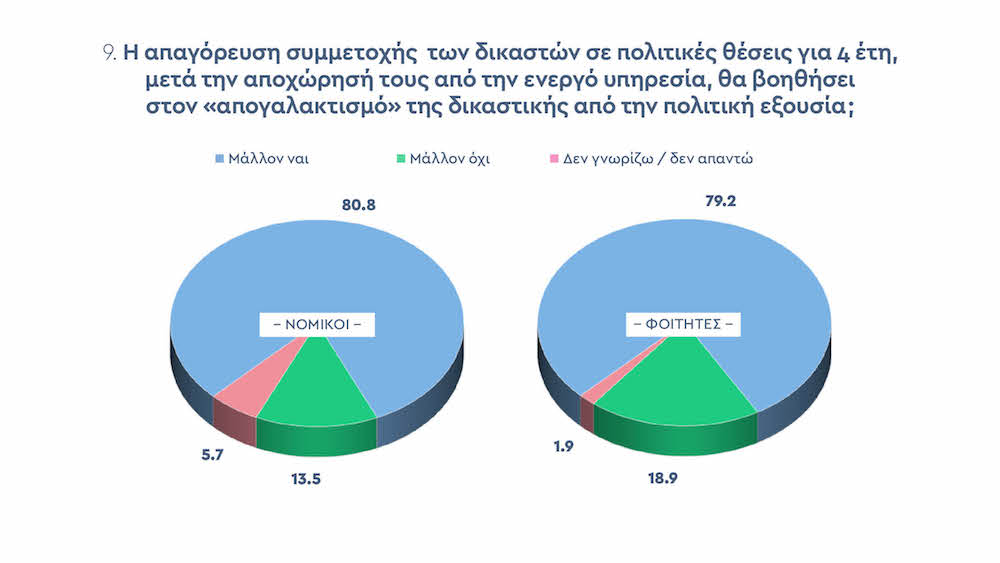 9. Η απαγόρευση συμμετοχής των δικαστών σε πολιτικές θέσεις για 4 έτη, μετά την αποχώρησή τους από την ενεργό υπηρεσία, θα βοηθήσει στον «απογαλακτισμό» της δικαστικής από την πολιτική εξουσία;

Μάλλον ναι
Μάλλον όχι
Δεν γνωρίζω / δεν απαντώ

80.8
– ΝΟΜΙΚΟΙ –
5.7
13.5

79.2
– ΦΟΙΤΗΤΕΣ –
1.9
18.9